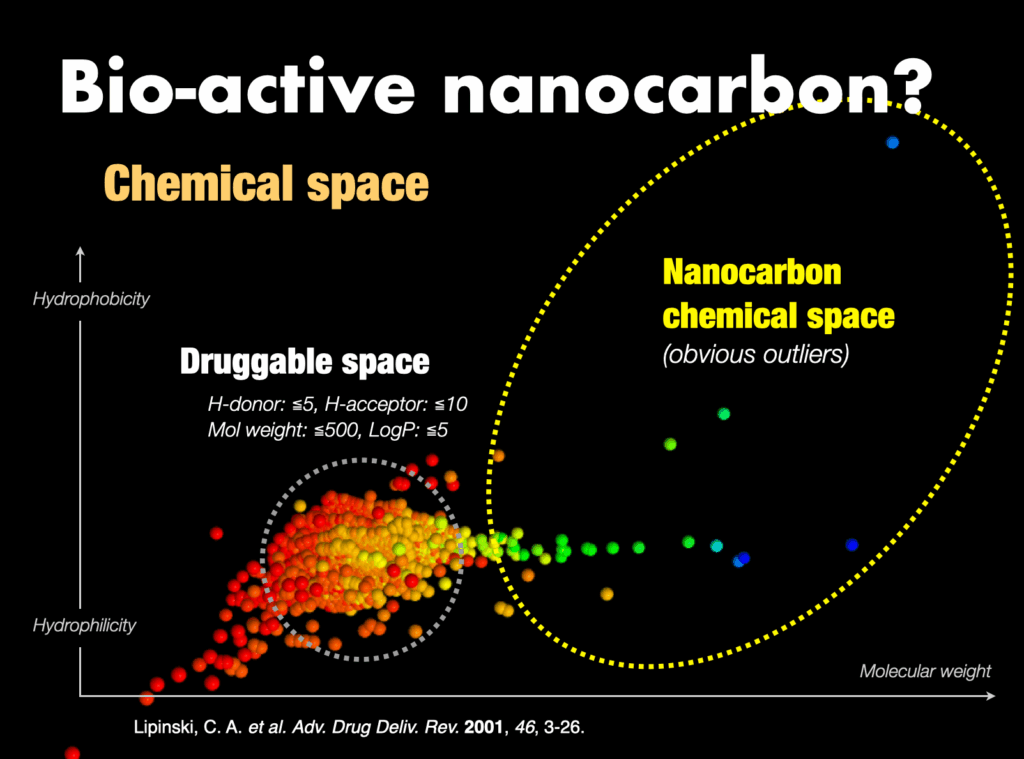 Bio-active nanocarbon?

Chemical space

Hydrophobicity

Nanocarbon chemical space
(obvious outliers)

Druggable space
H-donor: ≦5, H-acceptor: ≦10
Mol weight: ≦500, LogP: ≦5

Hydrophilicity

Molecular weight

Lipinski, C. A. et al. Adv. Drug Deliv. Rev. 2001, 46, 3-26.